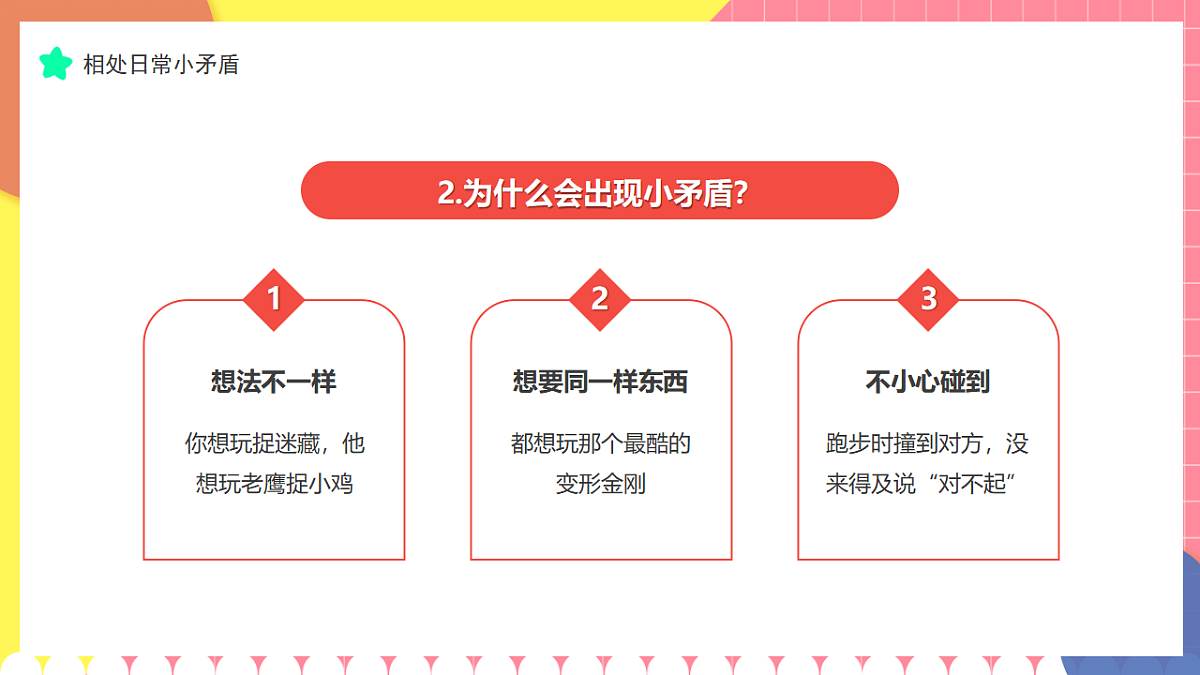 相处日常小矛盾

2.为什么会出现小矛盾?

1
想法不一样
你想玩捉迷藏，他想玩老鹰捉小鸡

2
想要同一样东西
都想玩那个最酷的变形金刚

3
不小心碰到
跑步时撞到对方，没来得及说“对不起”